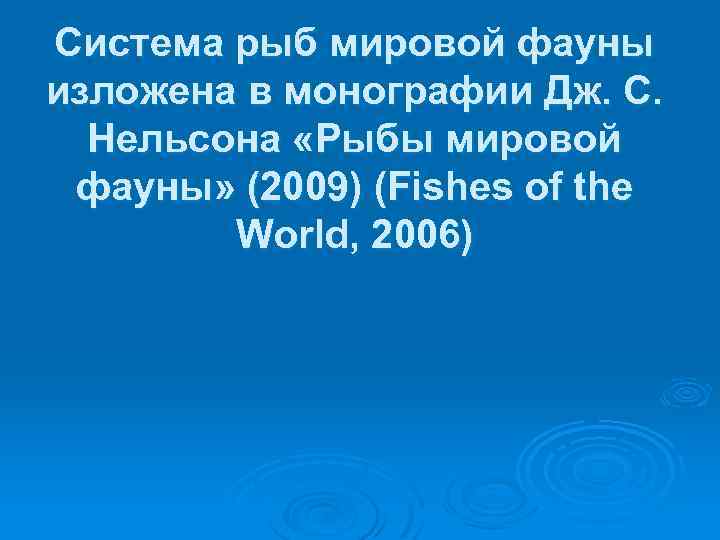 Система рыб мировой фауны изложена в монографии Дж. С. Нельсона «Рыбы мировой фауны» (2009) (Fishes of the World, 2006)